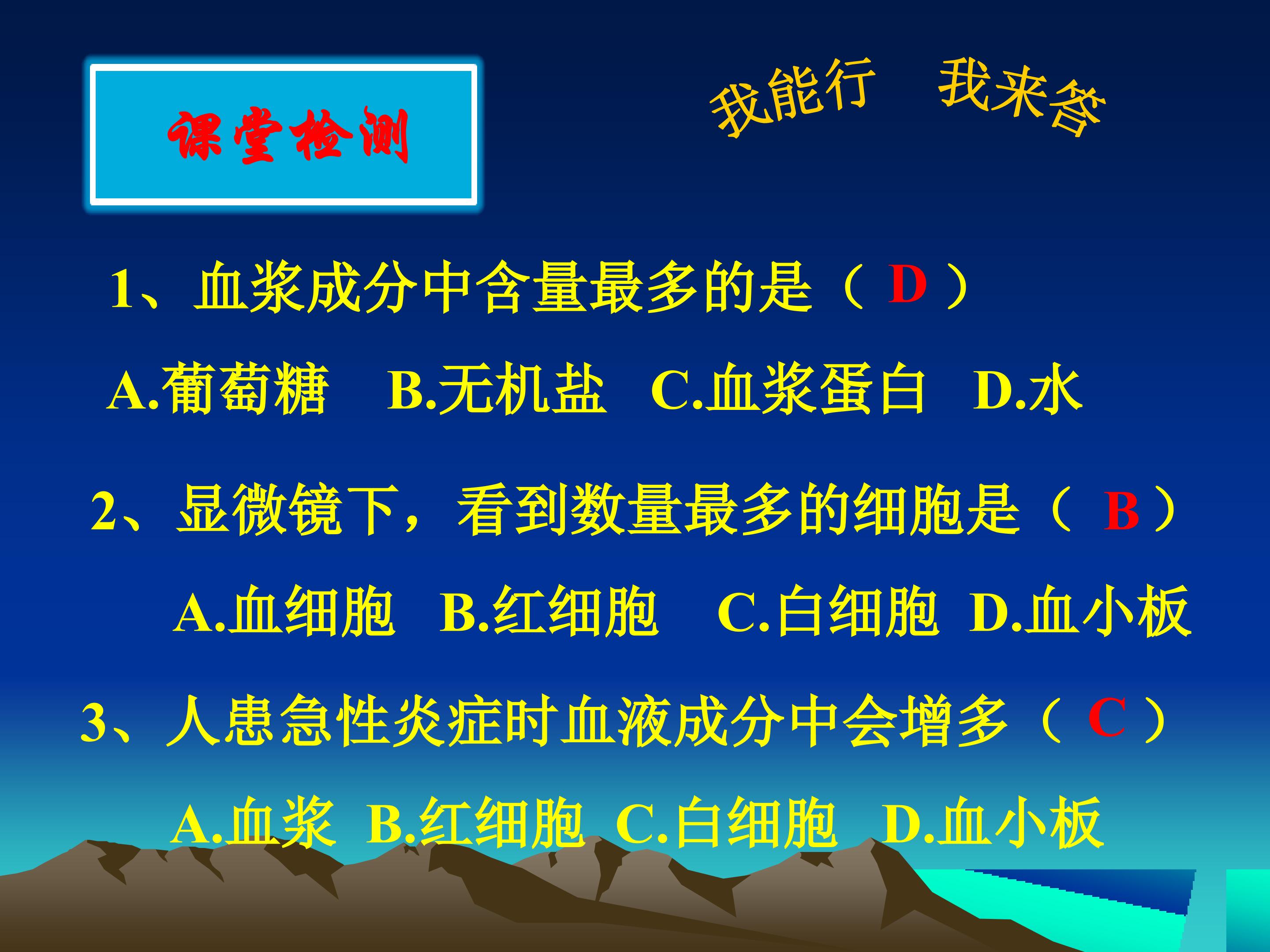 课堂检测

我能行　我来答

1、血浆成分中含量最多的是（ D ）

A.葡萄糖　B.无机盐　C.血浆蛋白　D.水

2、显微镜下，看到数量最多的细胞是（ B ）

A.血细胞　B.红细胞　C.白细胞　D.血小板

3、人患急性炎症时血液成分中会增多（ C ）

A.血浆　B.红细胞　C.白细胞　D.血小板